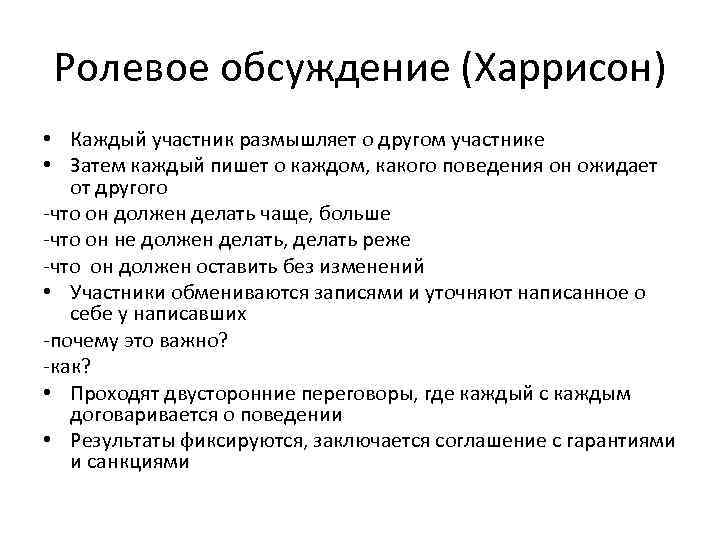 Ролевое обсуждение (Харрисон)

• Каждый участник размышляет о другом участнике
• Затем каждый пишет о каждом, какого поведения он ожидает от другого
-что он должен делать чаще, больше
-что он не должен делать, делать реже
-что он должен оставить без изменений
• Участники обмениваются записями и уточняют написанное о себе у написавших
-почему это важно?
-как?
• Проходят двусторонние переговоры, где каждый с каждым договаривается о поведении
• Результаты фиксируются, заключается соглашение с гарантиями и санкциями